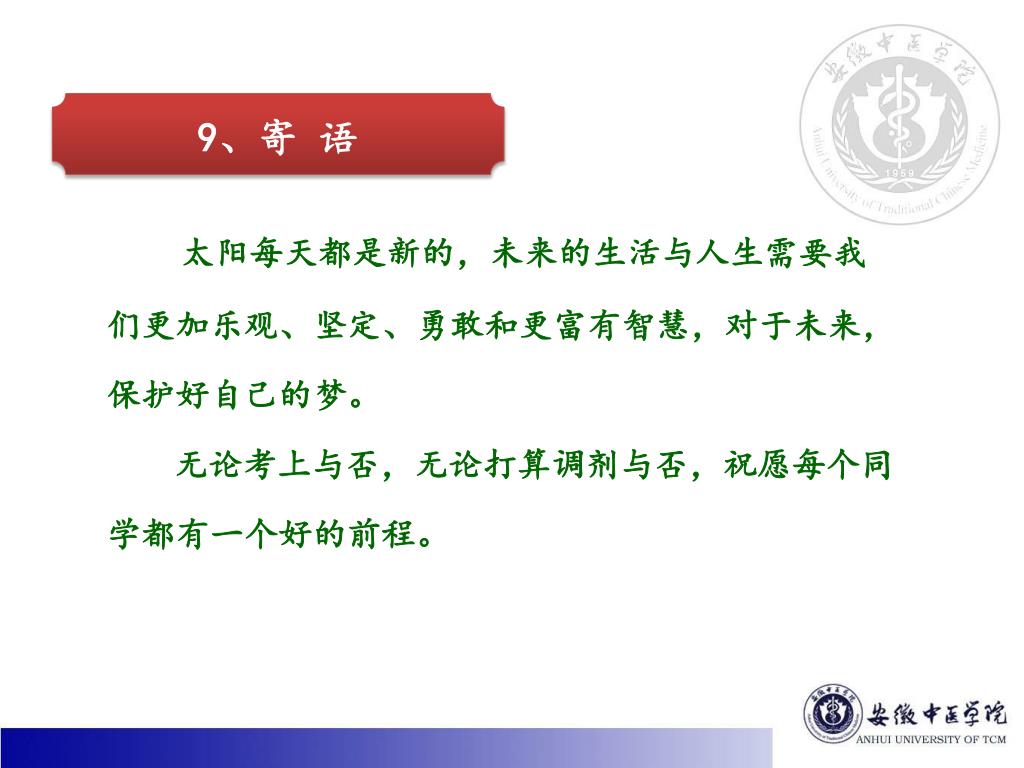 安徽中医学院
Anhui University of Traditional Chinese Medicine
1959

9、寄 语

太阳每天都是新的，未来的生活与人生需要我们更加乐观、坚定、勇敢和更富有智慧，对于未来，保护好自己的梦。

无论考上与否，无论打算调剂与否，祝愿每个同学都有一个好的前程。

安徽中医学院
ANHUI UNIVERSITY OF TCM